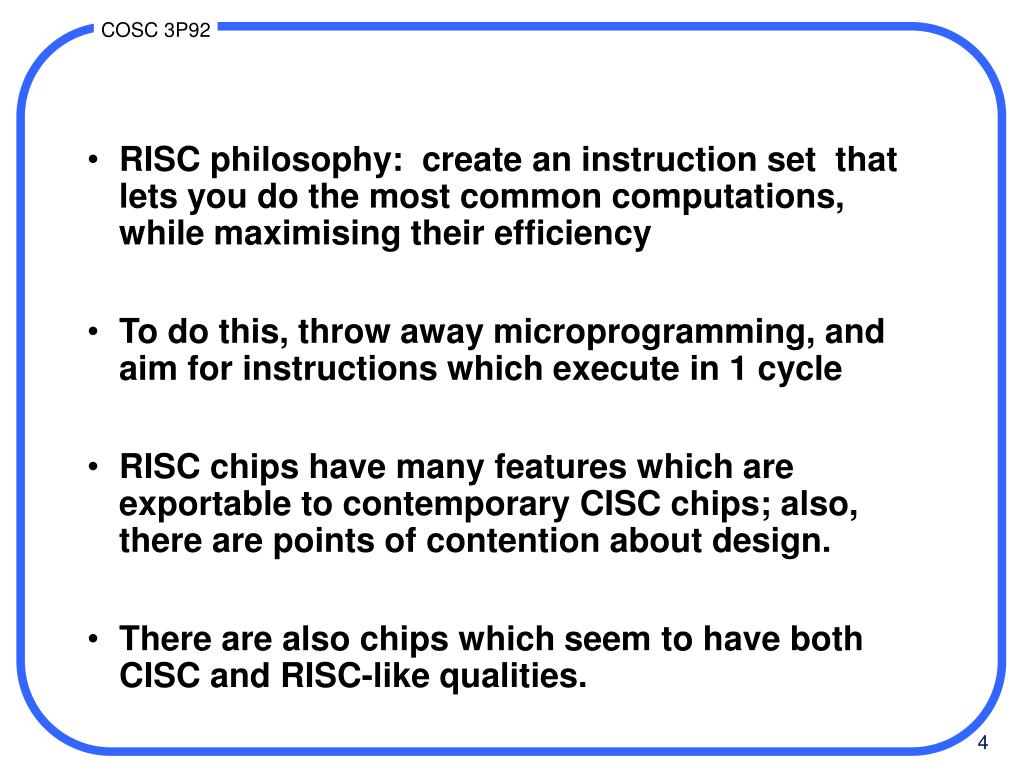 COSC 3P92

• RISC philosophy: create an instruction set that lets you do the most common computations, while maximising their efficiency

• To do this, throw away microprogramming, and aim for instructions which execute in 1 cycle

• RISC chips have many features which are exportable to contemporary CISC chips; also, there are points of contention about design.

• There are also chips which seem to have both CISC and RISC-like qualities.

4